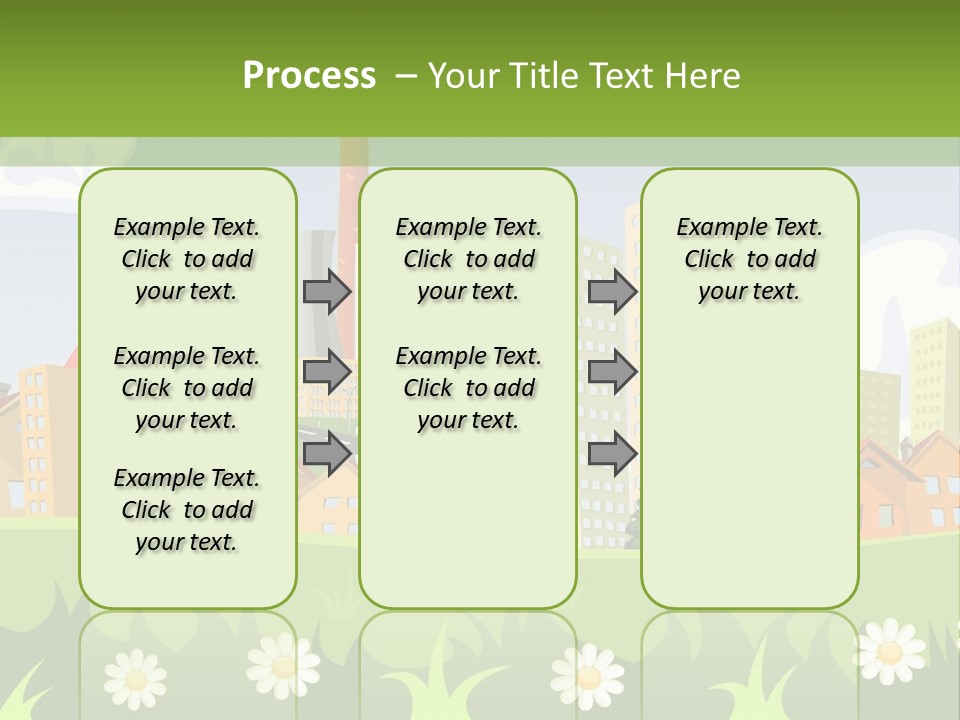 Process – Your Title Text Here

Example Text. Click to add your text.

Example Text. Click to add your text.

Example Text. Click to add your text.

Example Text. Click to add your text.

Example Text. Click to add your text.

Example Text. Click to add your text.